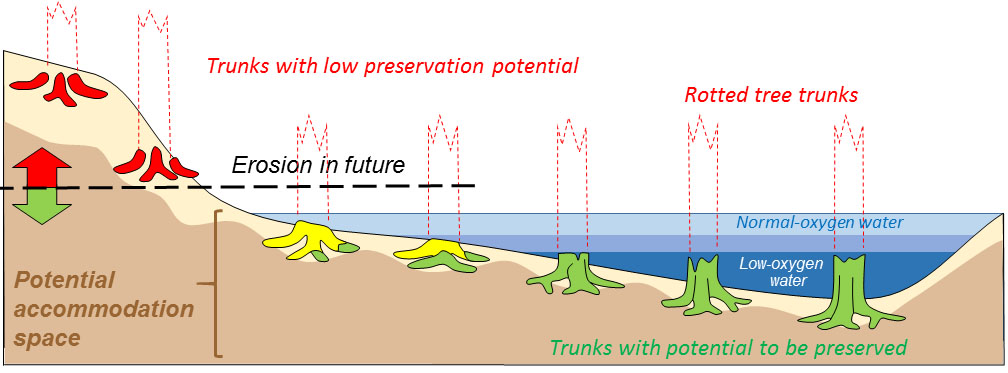 Trunks with low preservation potential

Rotted tree trunks

Erosion in future

Normal-oxygen water

Low-oxygen water

Potential accommodation space

Trunks with potential to be preserved